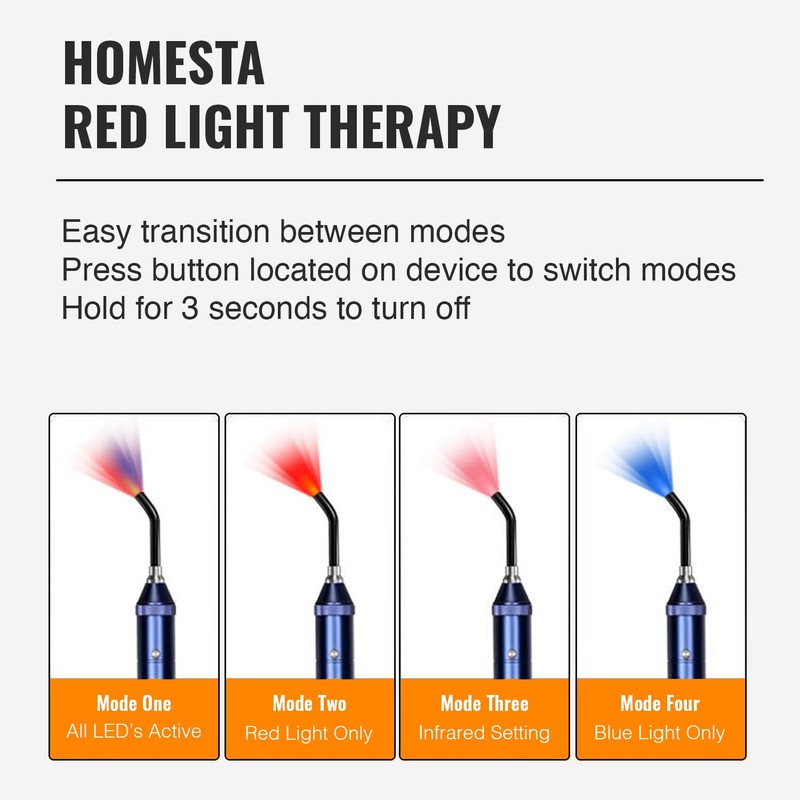 HOMESTA
RED LIGHT THERAPY

Easy transition between modes
Press button located on device to switch modes
Hold for 3 seconds to turn off

Mode One
All LED's Active

Mode Two
Red Light Only

Mode Three
Infrared Setting

Mode Four
Blue Light Only